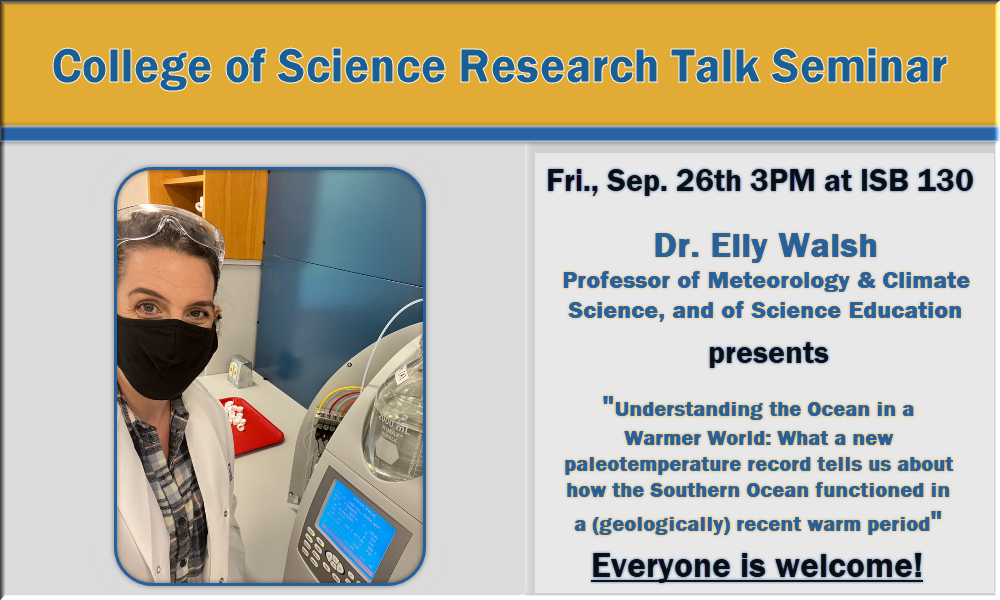 College of Science Research Talk Seminar

Fri., Sep. 26th 3PM at ISB 130

Dr. Elly Walsh
Professor of Meteorology & Climate Science, and of Science Education

presents

"Understanding the Ocean in a Warmer World: What a new paleotemperature record tells us about how the Southern Ocean functioned in a (geologically) recent warm period"

Everyone is welcome!